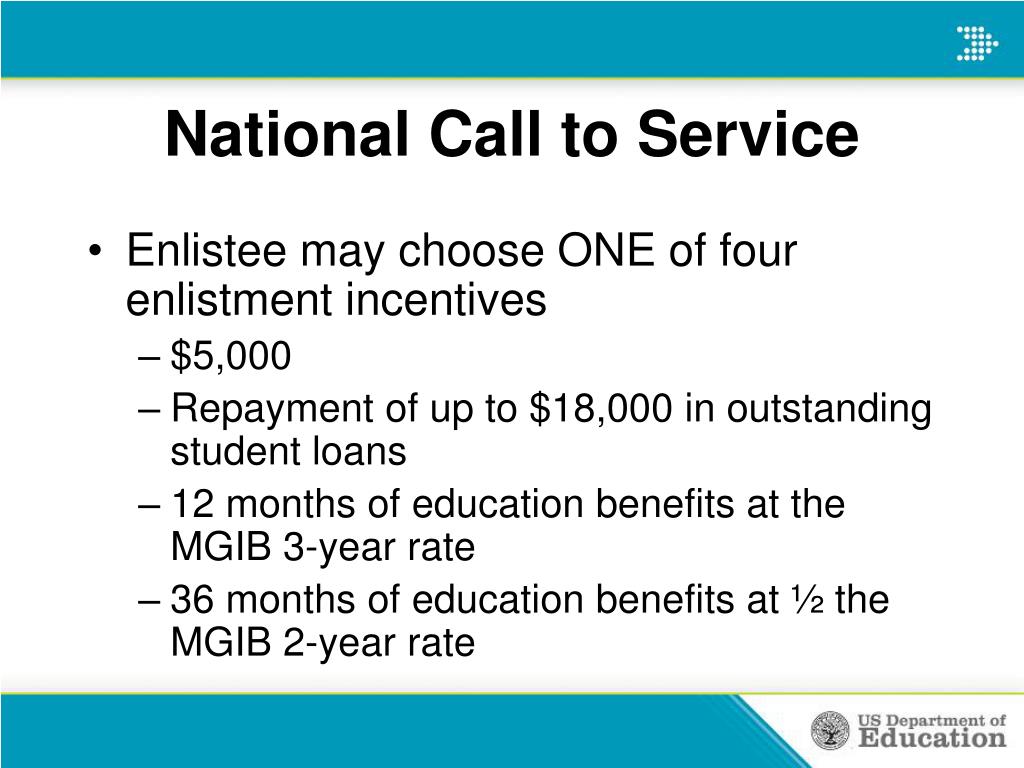 National Call to Service

• Enlistee may choose ONE of four enlistment incentives
– \$5,000
– Repayment of up to \$18,000 in outstanding student loans
– 12 months of education benefits at the MGIB 3-year rate
– 36 months of education benefits at ½ the MGIB 2-year rate

US Department of Education